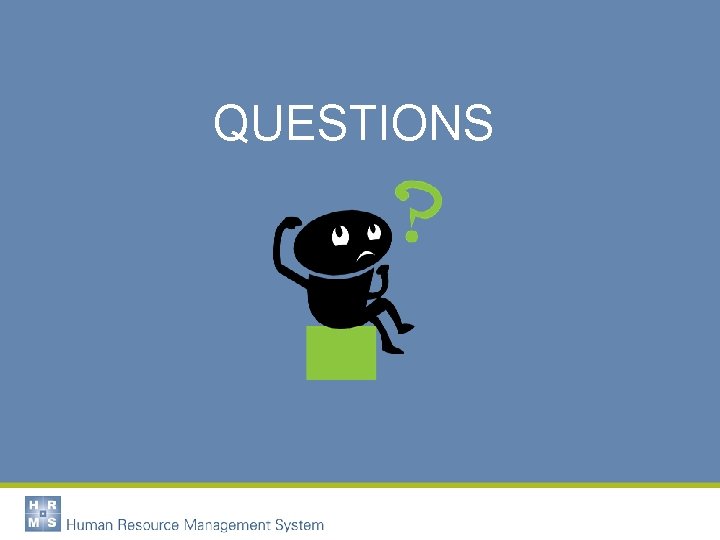 QUESTIONS

?

H R
M S
Human Resource Management System